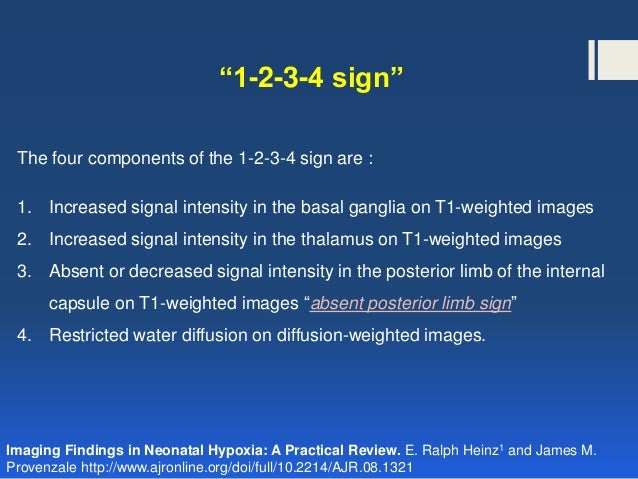 “1-2-3-4 sign”

The four components of the 1-2-3-4 sign are :

1. Increased signal intensity in the basal ganglia on T1-weighted images
2. Increased signal intensity in the thalamus on T1-weighted images
3. Absent or decreased signal intensity in the posterior limb of the internal capsule on T1-weighted images “absent posterior limb sign”
4. Restricted water diffusion on diffusion-weighted images.

Imaging Findings in Neonatal Hypoxia: A Practical Review. E. Ralph Heinz$^1$ and James M. Provenzale http://www.ajronline.org/doi/full/10.2214/AJR.08.1321